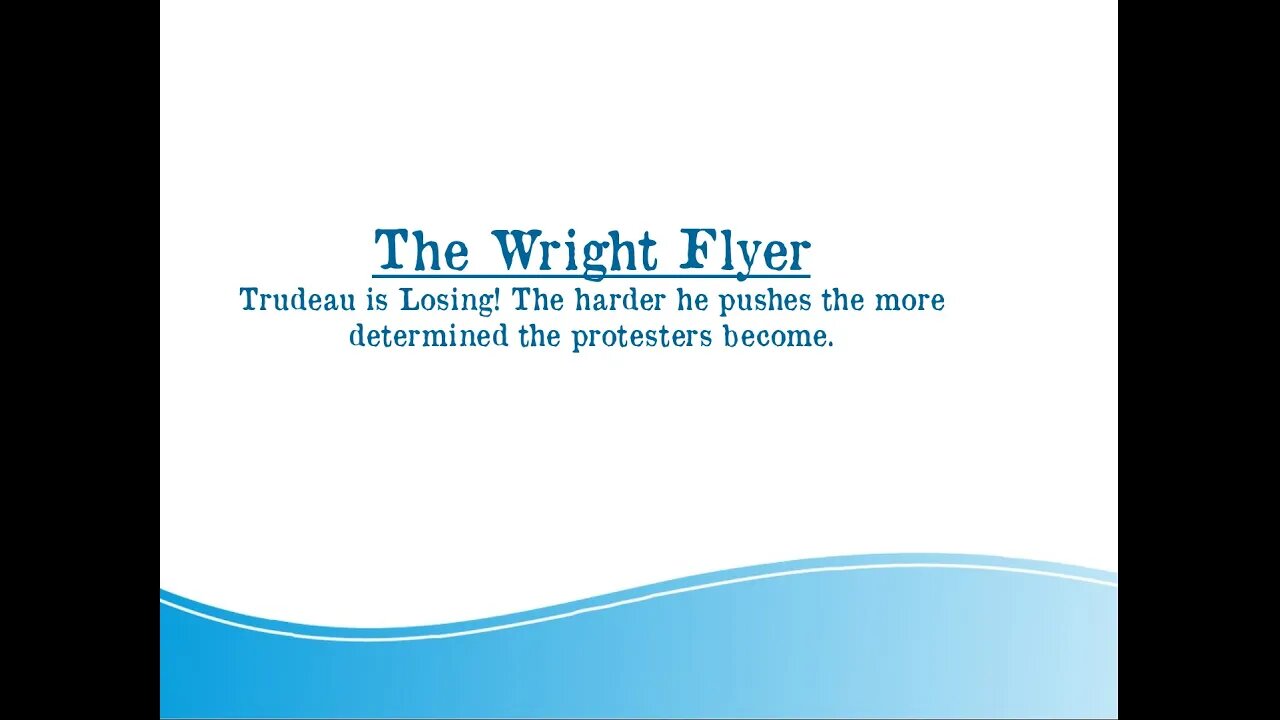 The Wright Flyer

Trudeau is Losing! The harder he pushes the more determined the protesters become.